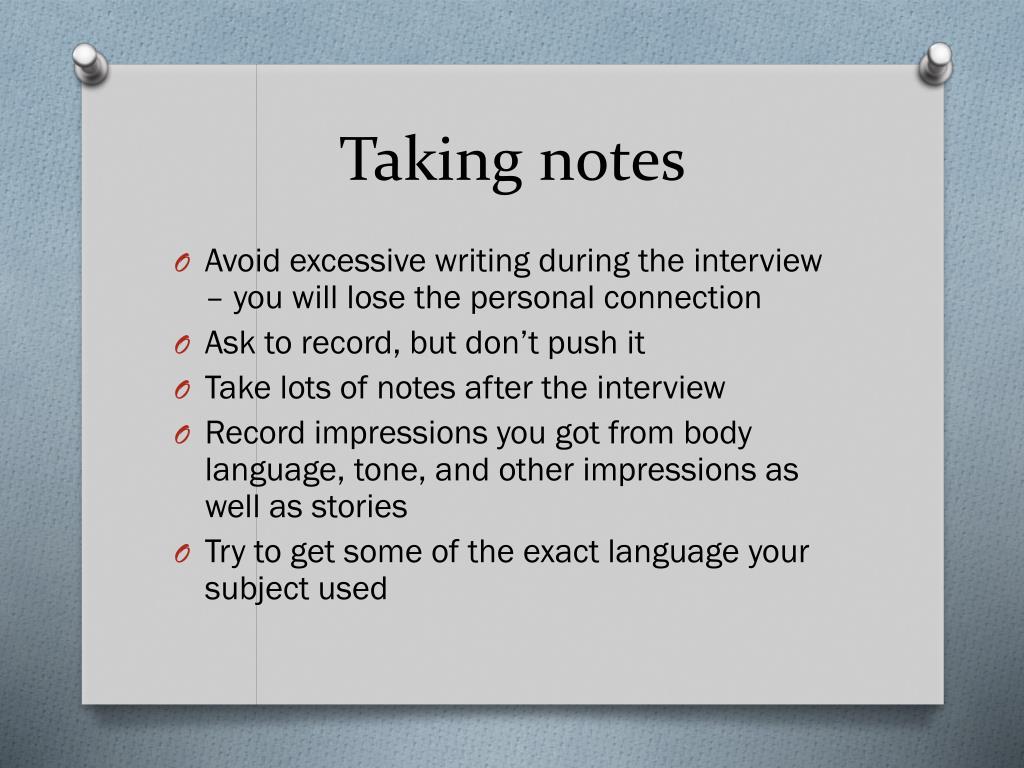 Taking notes

O Avoid excessive writing during the interview – you will lose the personal connection
O Ask to record, but don’t push it
O Take lots of notes after the interview
O Record impressions you got from body language, tone, and other impressions as well as stories
O Try to get some of the exact language your subject used